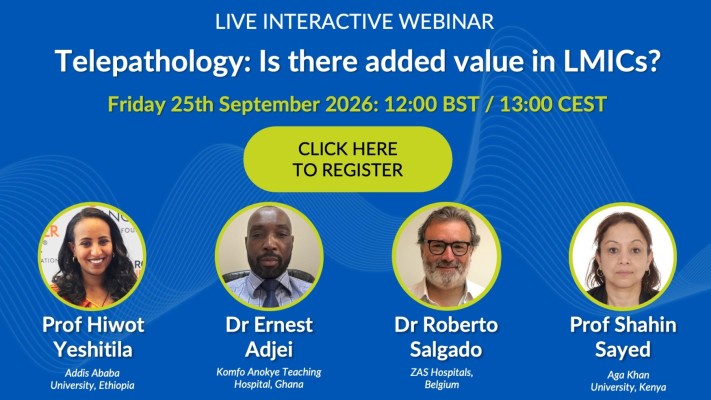 LIVE INTERACTIVE WEBINAR

Telepathology: Is there added value in LMICs?

Friday 25th September 2026: 12:00 BST / 13:00 CEST

CLICK HERE TO REGISTER

Prof Hiwot Yeshitila
Addis Ababa University, Ethiopia

Dr Ernest Adjei
Komfo Anokye Teaching Hospital, Ghana

Dr Roberto Salgado
ZAS Hospitals, Belgium

Prof Shahin Sayed
Aga Khan University, Kenya